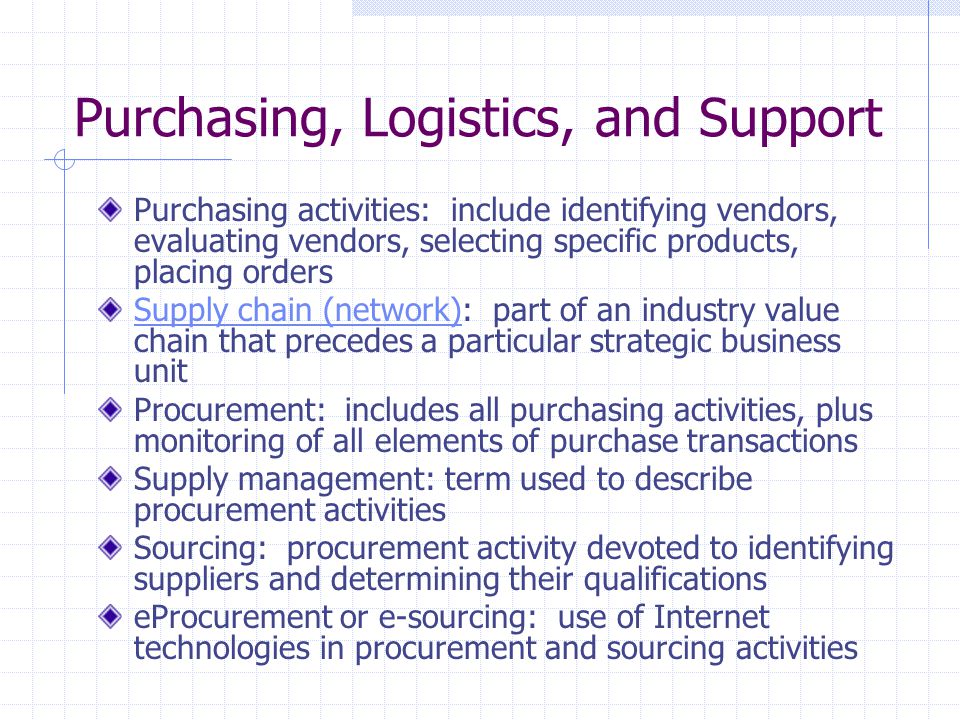 Purchasing, Logistics, and Support

Purchasing activities: include identifying vendors, evaluating vendors, selecting specific products, placing orders

Supply chain (network): part of an industry value chain that precedes a particular strategic business unit

Procurement: includes all purchasing activities, plus monitoring of all elements of purchase transactions

Supply management: term used to describe procurement activities

Sourcing: procurement activity devoted to identifying suppliers and determining their qualifications

eProcurement or e-sourcing: use of Internet technologies in procurement and sourcing activities